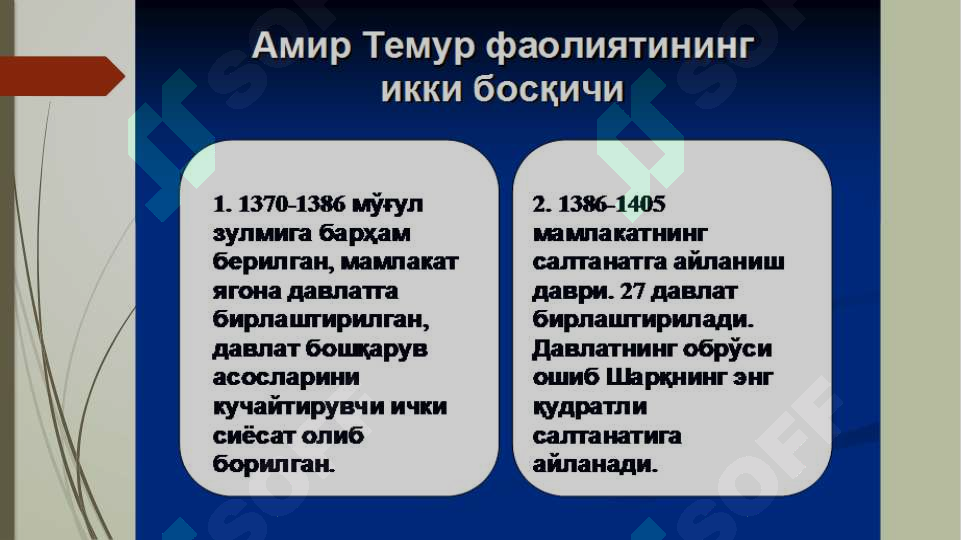 Амир Темур фаолиятининг икки босқичи

1. 1370-1386 мўғул зулмига барҳам берилган, мамлакат ягона давлатга бирлаштирилган, давлат бошқарув асосларини кучайтирувчи ички сиёсат олиб борилган.

2. 1386-1405 мамлакатнинг салтанатга айланиш даври. 27 давлат бирлаштирилади. Давлатнинг обрўси ошиб Шарқнинг энг қудратли салтанатига айланади.

SOFF